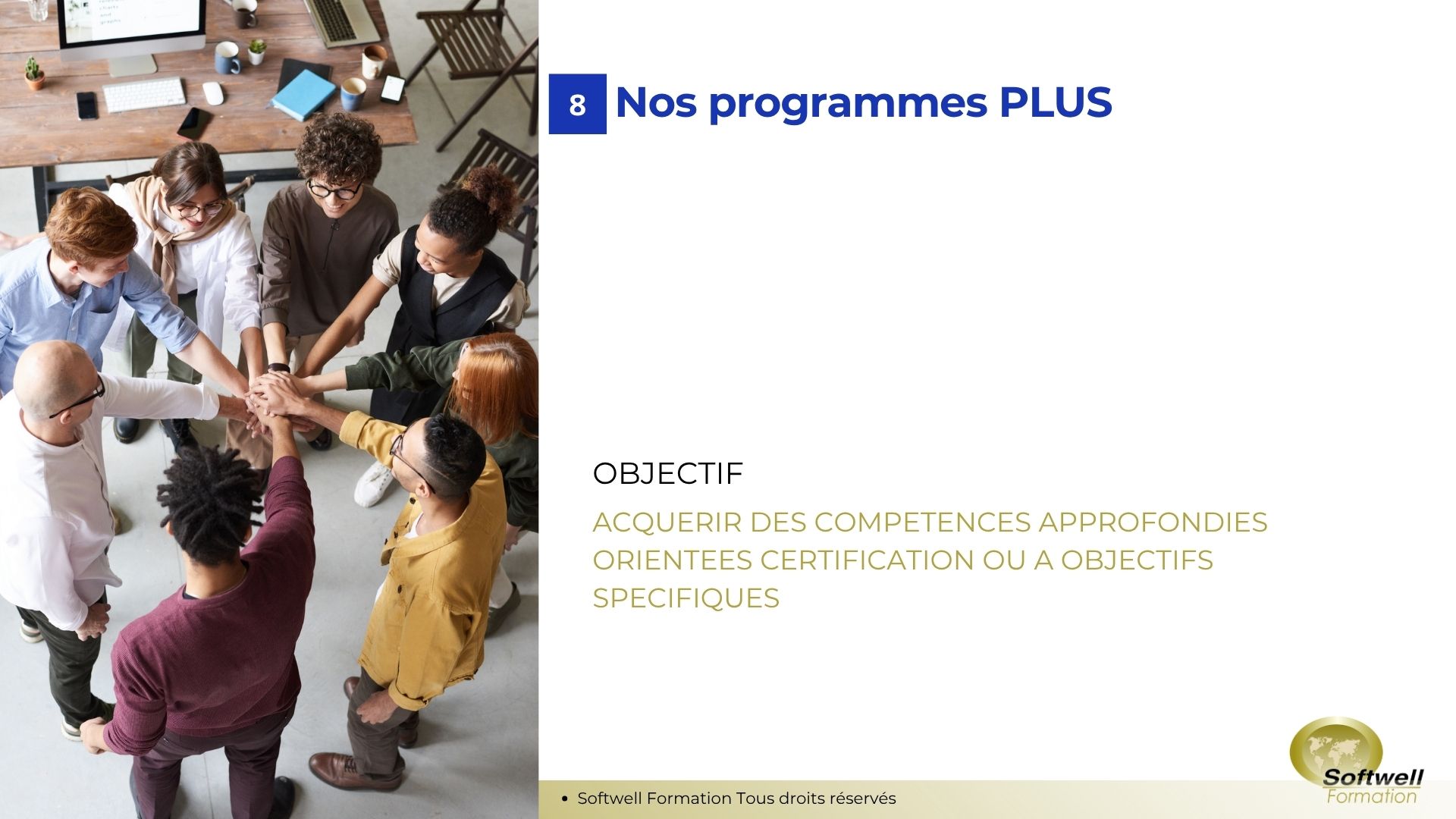 8 Nos programmes PLUS

OBJECTIF

ACQUERIR DES COMPETENCES APPROFONDIES ORIENTEES CERTIFICATION OU A OBJECTIFS SPECIFIQUES

• Softwell Formation Tous droits réservés

Softwell
Formation